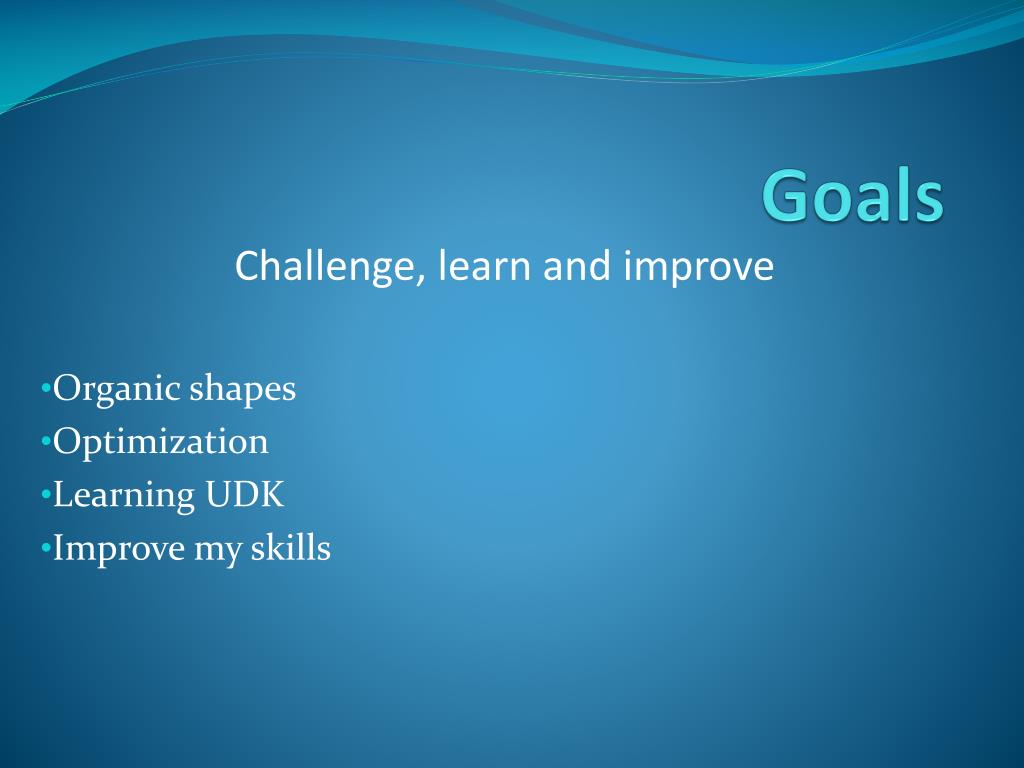 Goals

Challenge, learn and improve

•Organic shapes
•Optimization
•Learning UDK
•Improve my skills